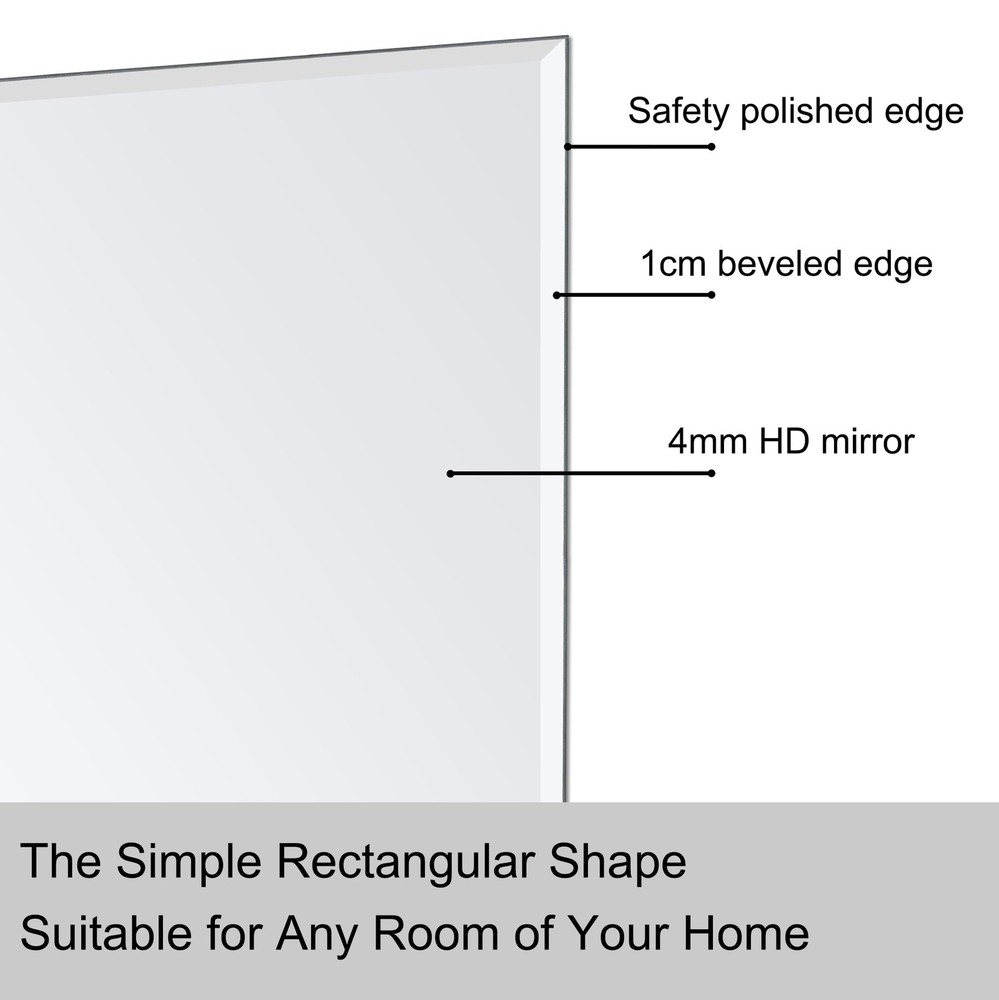 Safety polished edge

1cm beveled edge

4mm HD mirror

The Simple Rectangular Shape
Suitable for Any Room of Your Home